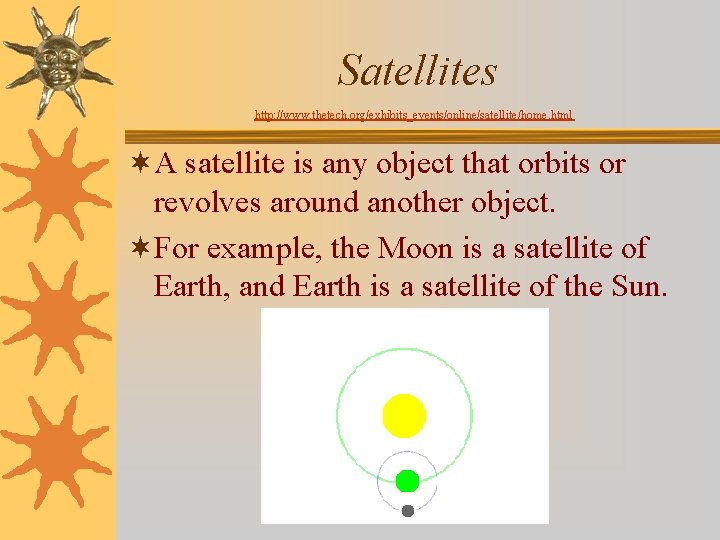 Satellites

http://www.thetech.org/exhibits_events/online/satellite/home.html

A satellite is any object that orbits or revolves around another object.

For example, the Moon is a satellite of Earth, and Earth is a satellite of the Sun.